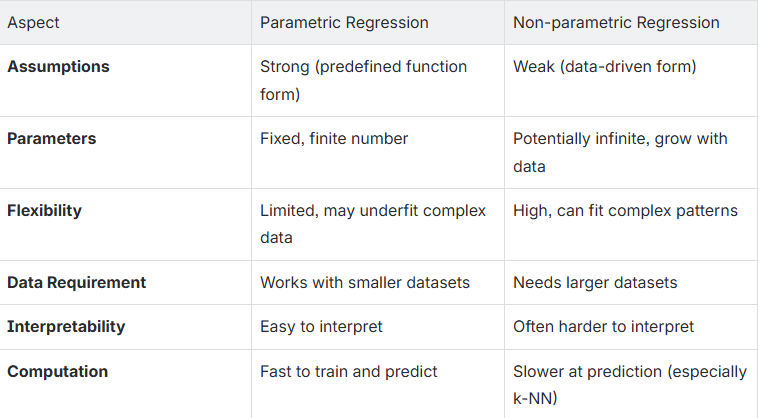 | Aspect | Parametric Regression | Non-parametric Regression |
|---|---|---|
| **Assumptions** | Strong (predefined function form) | Weak (data-driven form) |
| **Parameters** | Fixed, finite number | Potentially infinite, grow with data |
| **Flexibility** | Limited, may underfit complex data | High, can fit complex patterns |
| **Data Requirement** | Works with smaller datasets | Needs larger datasets |
| **Interpretability** | Easy to interpret | Often harder to interpret |
| **Computation** | Fast to train and predict | Slower at prediction (especially k-NN) |